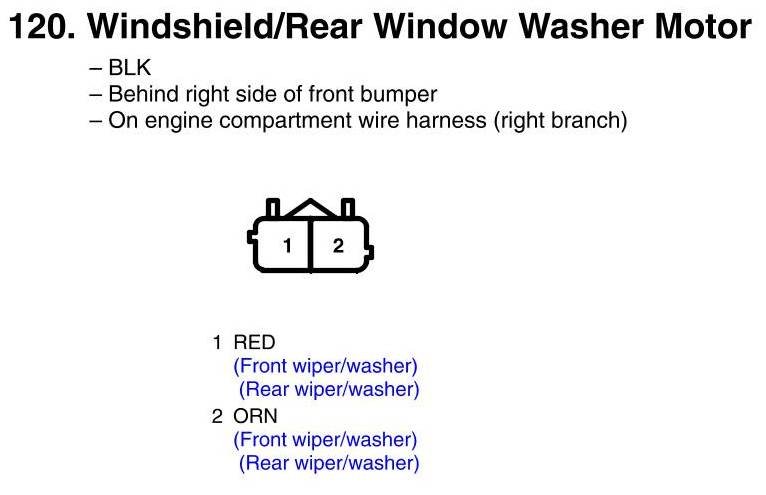 120. Windshield/Rear Window Washer Motor

– BLK
– Behind right side of front bumper
– On engine compartment wire harness (right branch)

1 2

1 RED
(Front wiper/washer)
(Rear wiper/washer)
2 ORN
(Front wiper/washer)
(Rear wiper/washer)